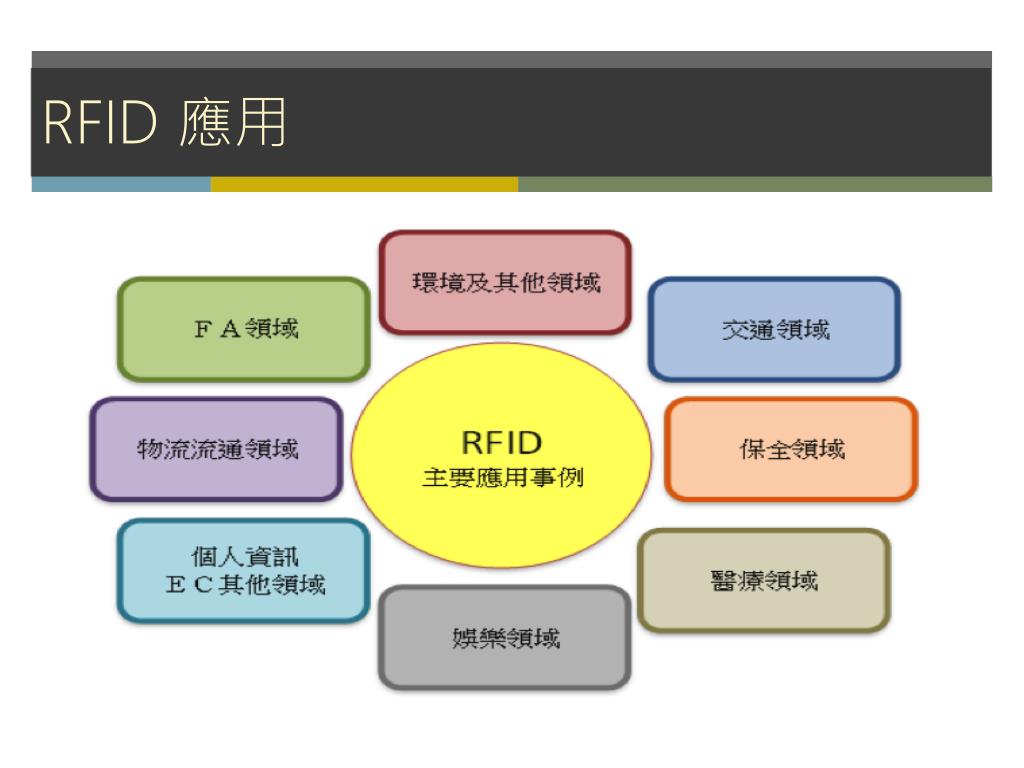 RFID 應用

環境及其他領域

FA領域

交通領域

物流流通領域

RFID
主要應用事例

保全領域

個人資訊
EC其他領域

醫療領域

娛樂領域